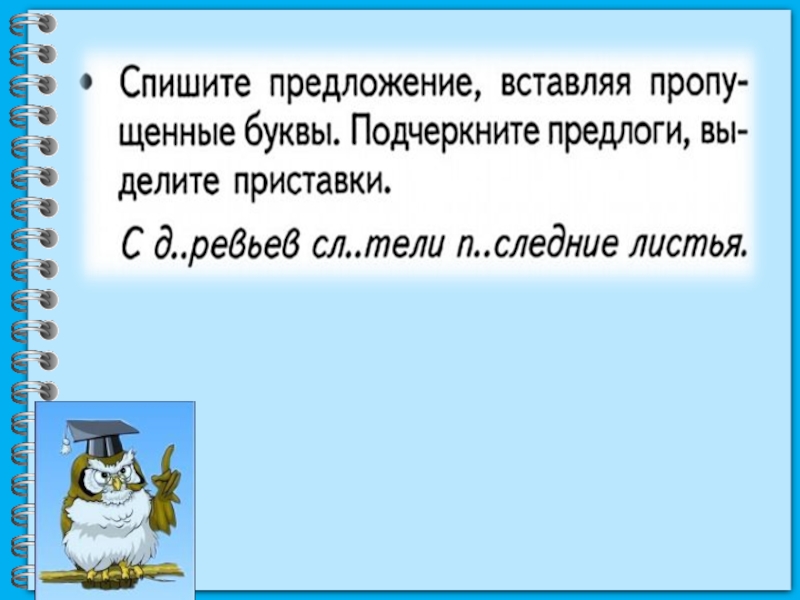 • Спишите предложение, вставляя пропущенные буквы. Подчеркните предлоги, выделите приставки.

С д..ревьев сл..тели п..следние листья.